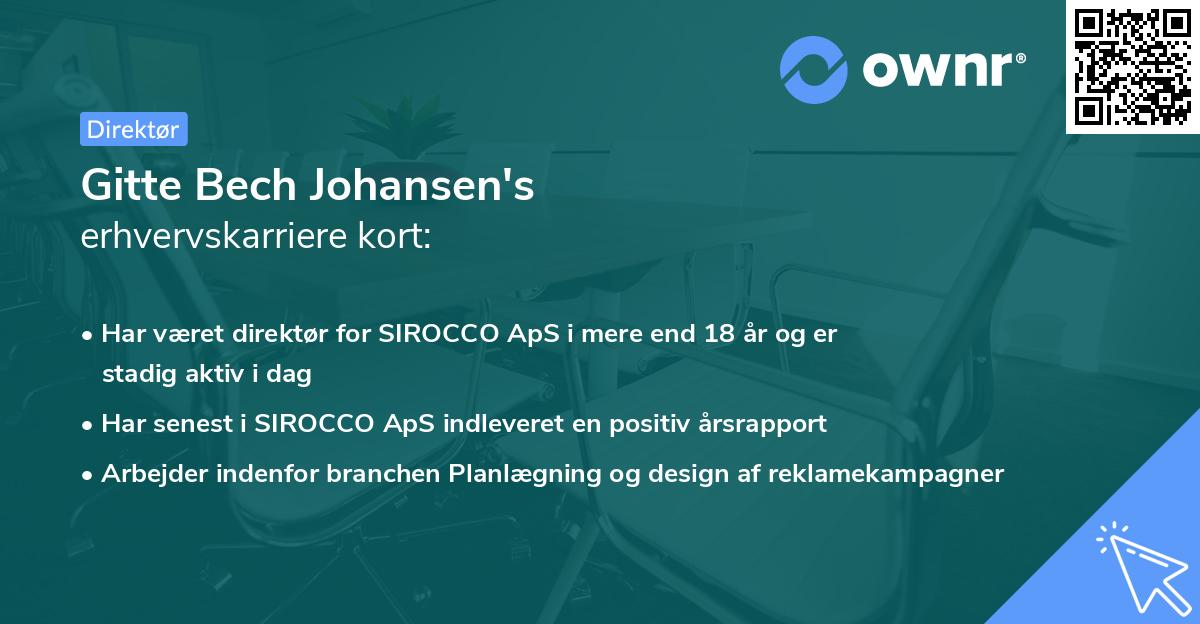 ownr®

Direktør

Gitte Bech Johansen's
erhvervskarriere kort:

• Har været direktør for SIROCCO ApS i mere end 18 år og er stadig aktiv i dag
• Har senest i SIROCCO ApS indleveret en positiv årsrapport
• Arbejder indenfor branchen Planlægning og design af reklamekampagner